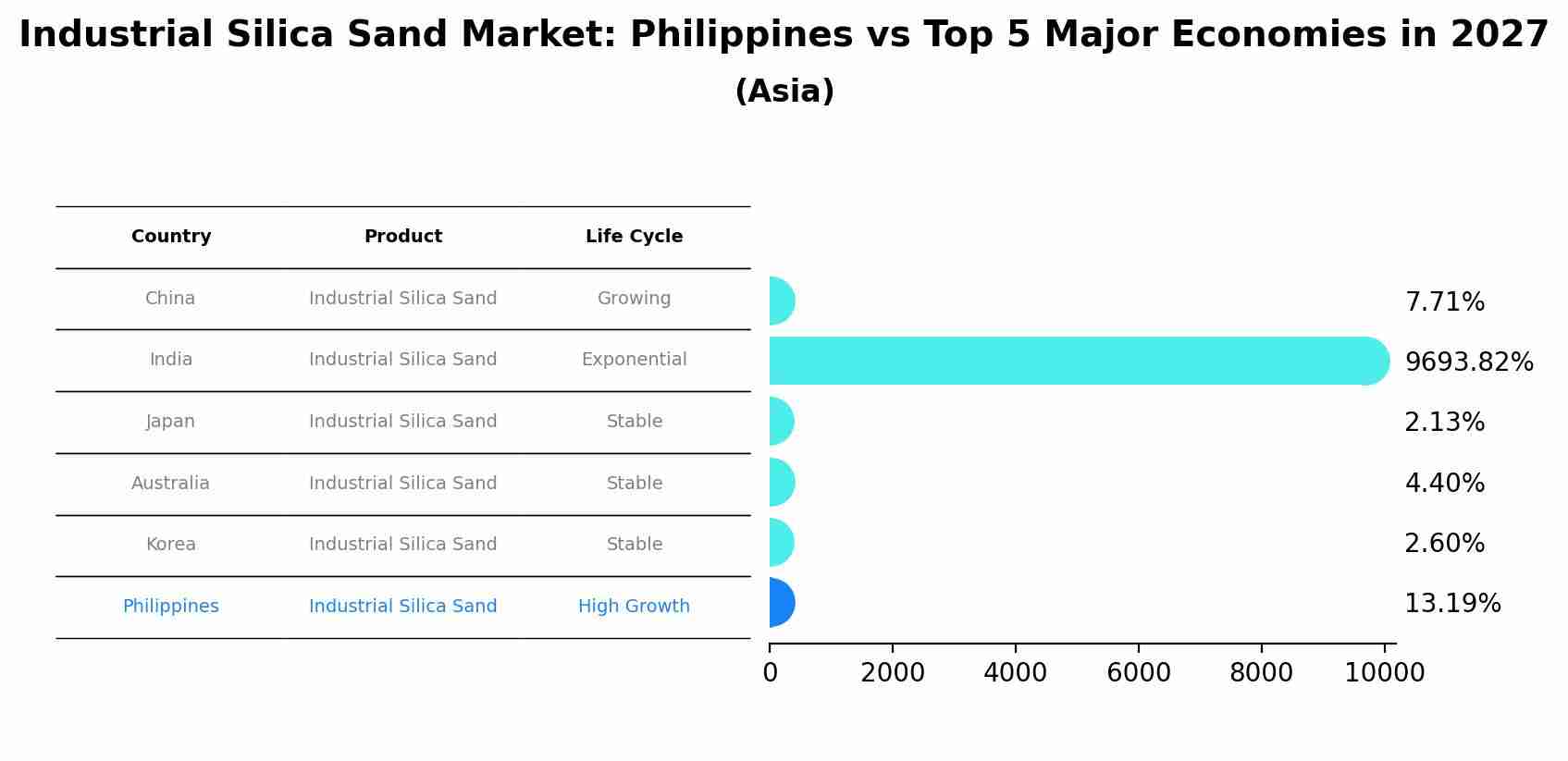 Industrial Silica Sand Market: Philippines vs Top 5 Major Economies in 2027

(Asia)

| Country | Product | Life Cycle |
|---|---|---|
| China | Industrial Silica Sand | Growing |
| India | Industrial Silica Sand | Exponential |
| Japan | Industrial Silica Sand | Stable |
| Australia | Industrial Silica Sand | Stable |
| Korea | Industrial Silica Sand | Stable |
| Philippines | Industrial Silica Sand | High Growth |

7.71%
9693.82%
2.13%
4.40%
2.60%
13.19%

0 2000 4000 6000 8000 10000